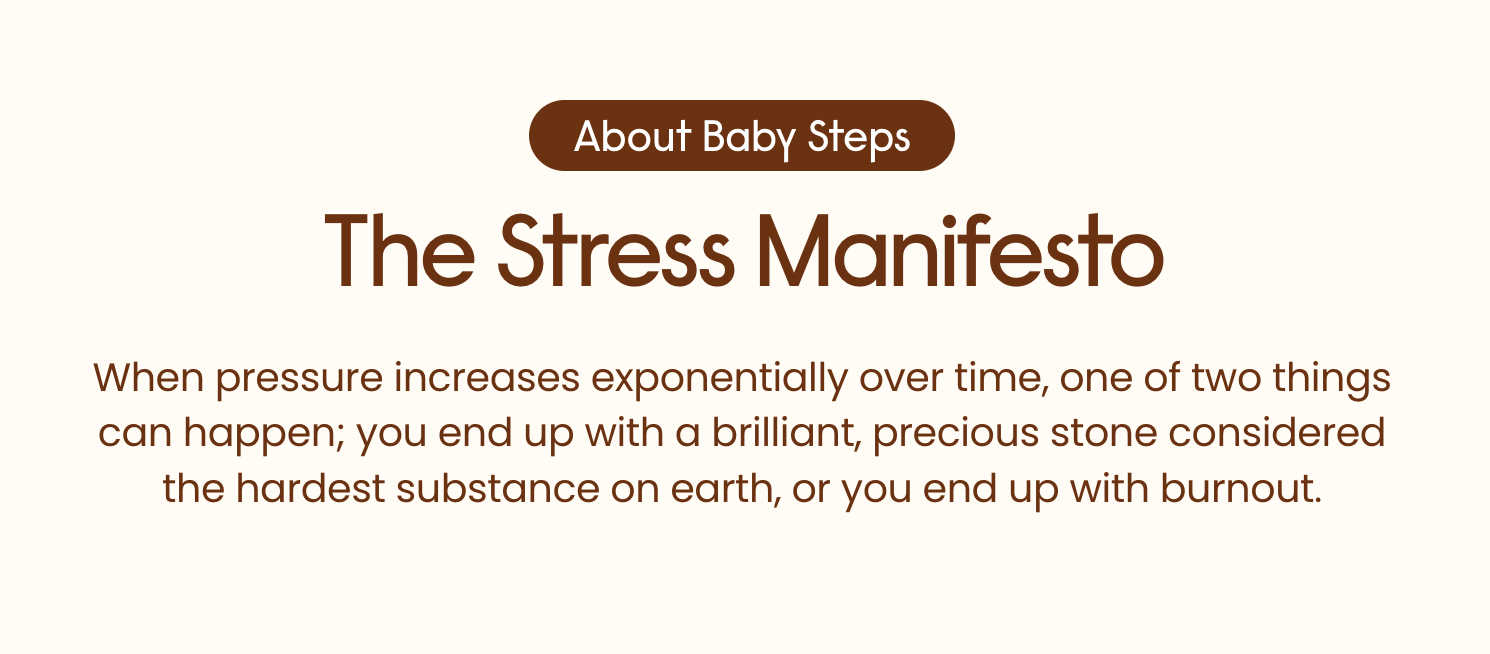 About Baby Steps

The Stress Manifesto

When pressure increases exponentially over time, one of two things can happen; you end up with a brilliant, precious stone considered the hardest substance on earth, or you end up with burnout.